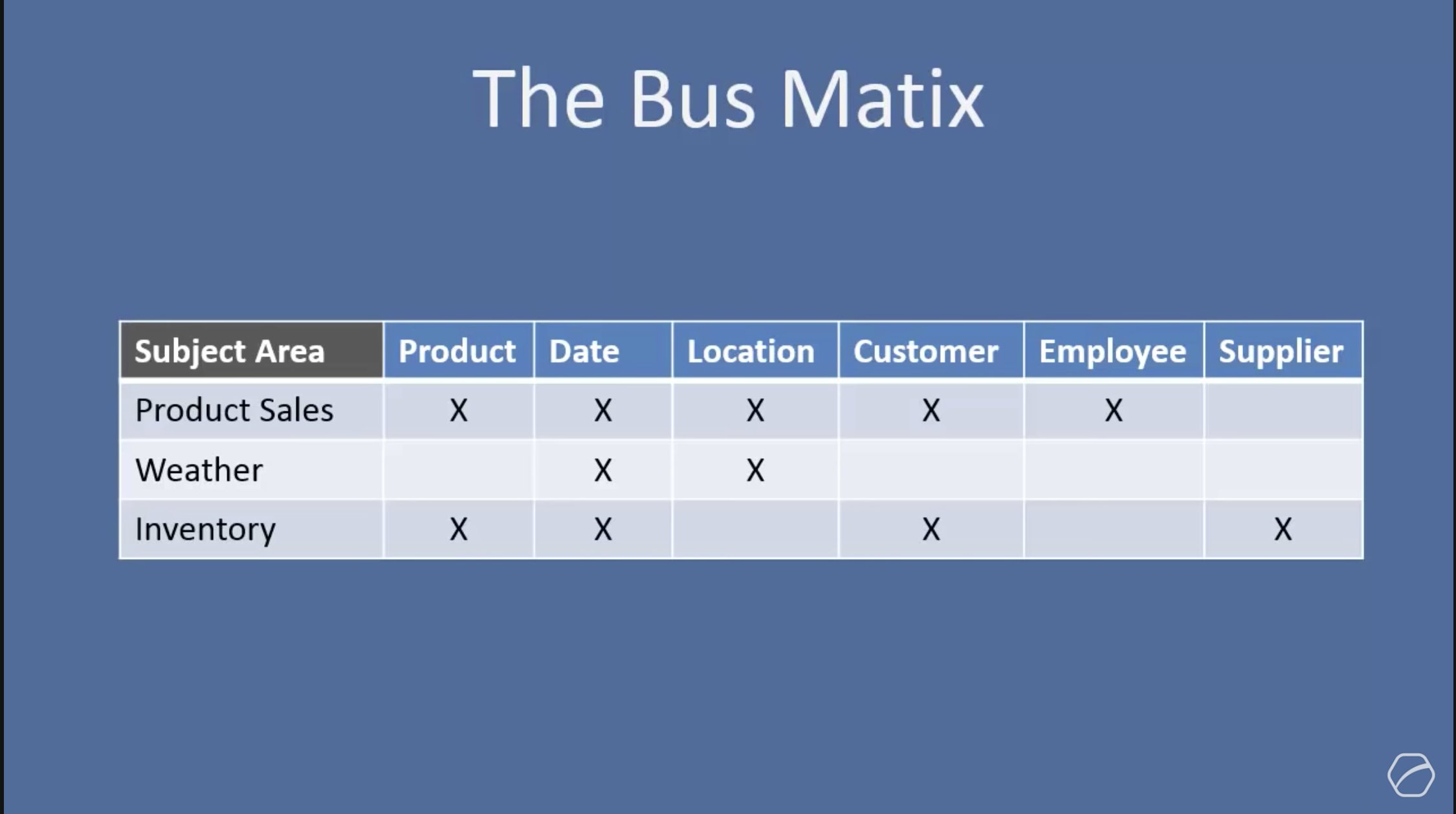 The Bus Matix

| Subject Area | Product | Date | Location | Customer | Employee | Supplier |
|---|---|---|---|---|---|---|
| Product Sales | X | X | X | X | X | |
| Weather | | X | X | | | |
| Inventory | X | X | | X | | X |